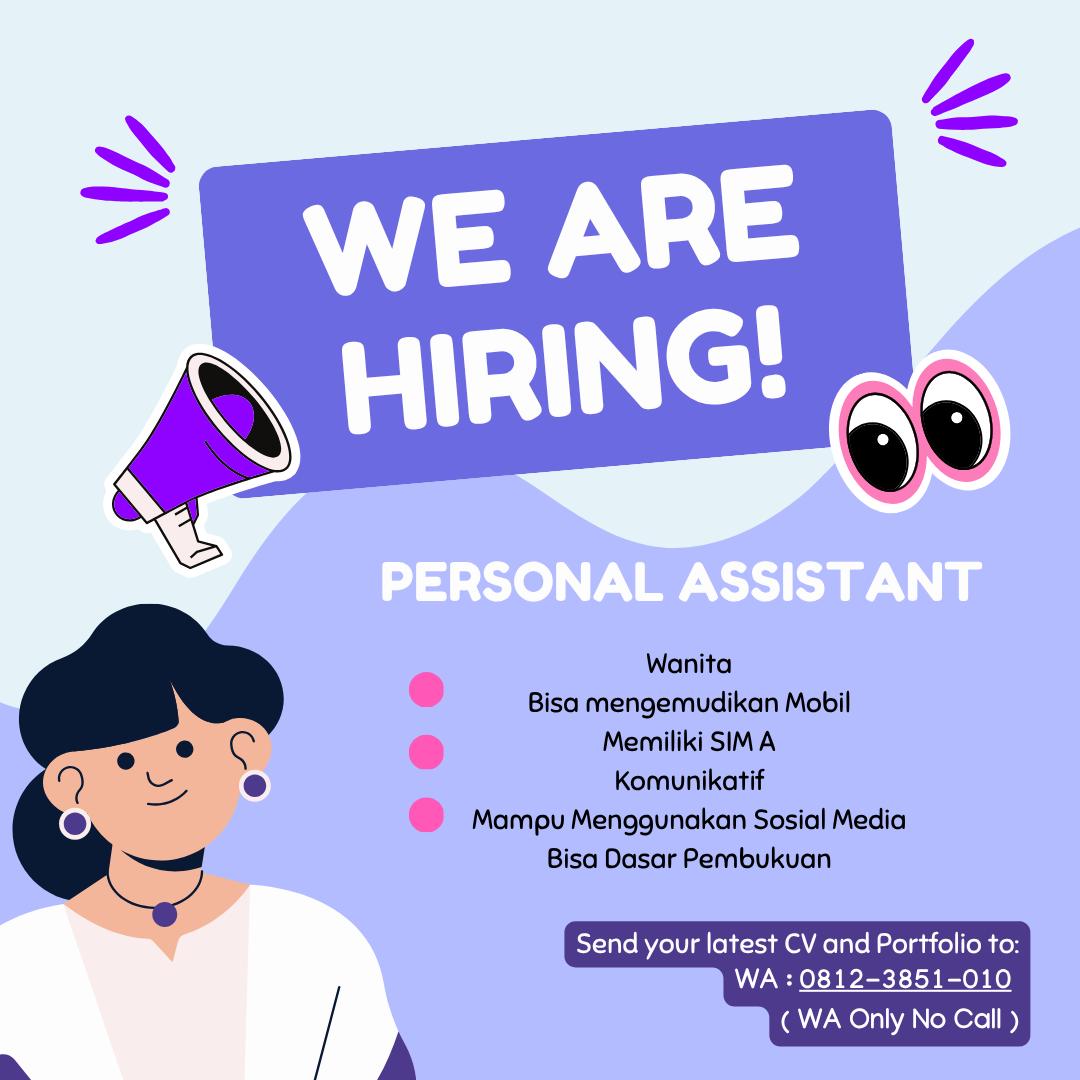 WE ARE HIRING!

PERSONAL ASSISTANT

Wanita
Bisa mengemudikan Mobil
Memiliki SIM A
Komunikatif
Mampu Menggunakan Sosial Media
Bisa Dasar Pembukuan

Send your latest CV and Portfolio to:
WA : 0812-3851-010
( WA Only No Call )